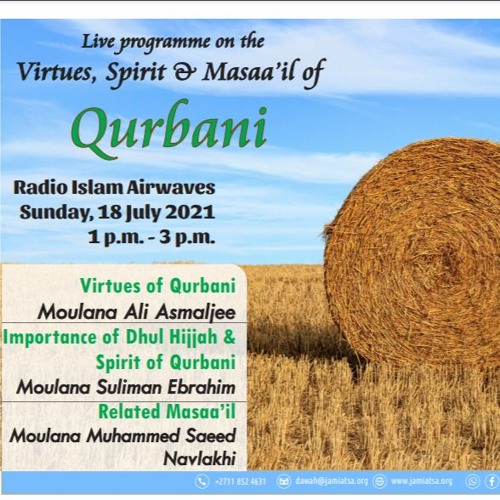 Live programme on the
Virtues, Spirit & Masaa'il of
Qurbani

Radio Islam Airwaves
Sunday, 18 July 2021
1 p.m. - 3 p.m.

Virtues of Qurbani
Moulana Ali Asmaljee

Importance of Dhul Hijjah & Spirit of Qurbani
Moulana Suliman Ebrahim

Related Masaa'il
Moulana Muhammed Saeed Navlakhi

+2711 852 4631 dawah@jamiatsa.org www.jamiatsa.org